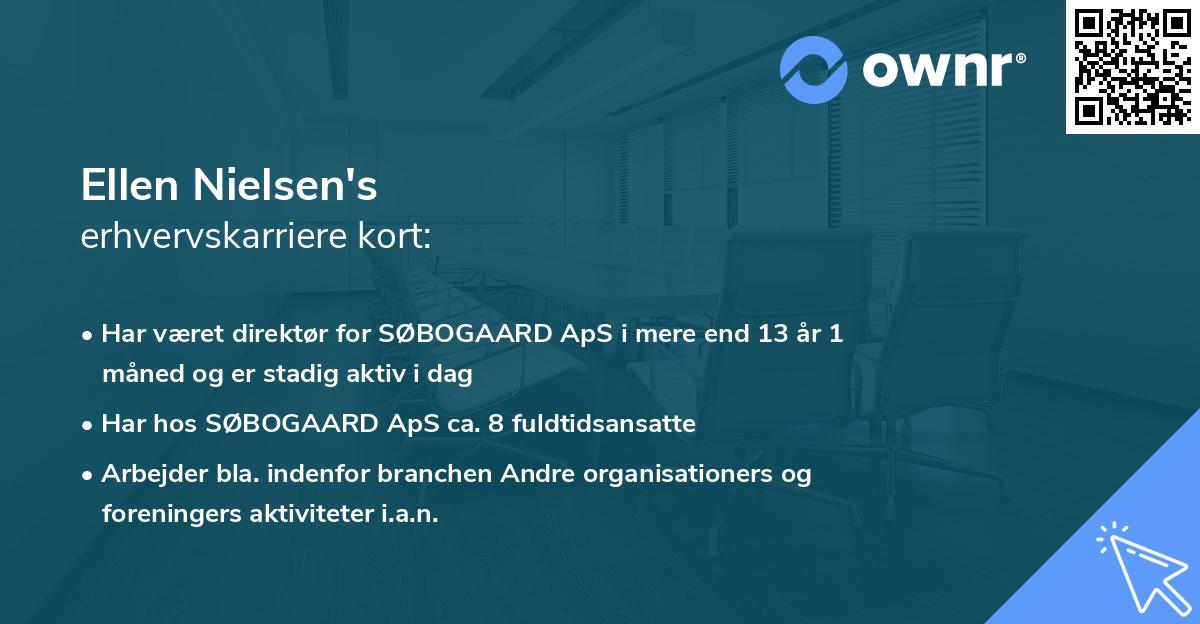 ownr®

Ellen Nielsen's
erhvervskarriere kort:

• Har været direktør for SØBOGAARD ApS i mere end 13 år 1 måned og er stadig aktiv i dag

• Har hos SØBOGAARD ApS ca. 8 fuldtidsansatte

• Arbejder bla. indenfor branchen Andre organisationers og foreningers aktiviteter i.a.n.